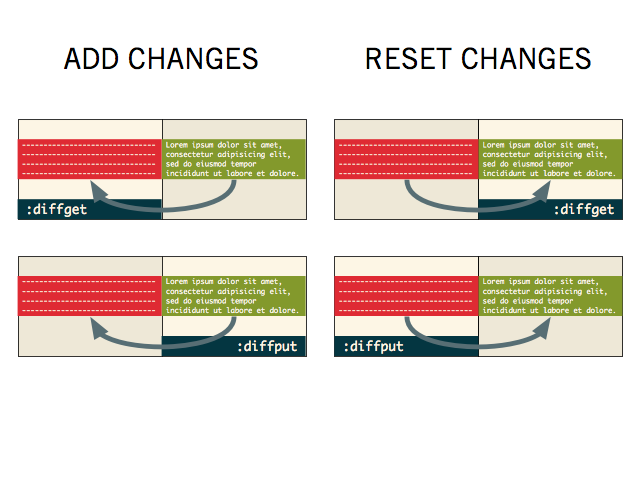 ADD CHANGES

RESET CHANGES

Lorem ipsum dolor sit amet, consectetur adipisicing elit, sed do eiusmod tempor incididunt ut labore et dolore.

:diffget

Lorem ipsum dolor sit amet, consectetur adipisicing elit, sed do eiusmod tempor incididunt ut labore et dolore.

:diffget

Lorem ipsum dolor sit amet, consectetur adipisicing elit, sed do eiusmod tempor incididunt ut labore et dolore.

:diffput

Lorem ipsum dolor sit amet, consectetur adipisicing elit, sed do eiusmod tempor incididunt ut labore et dolore.

:diffput